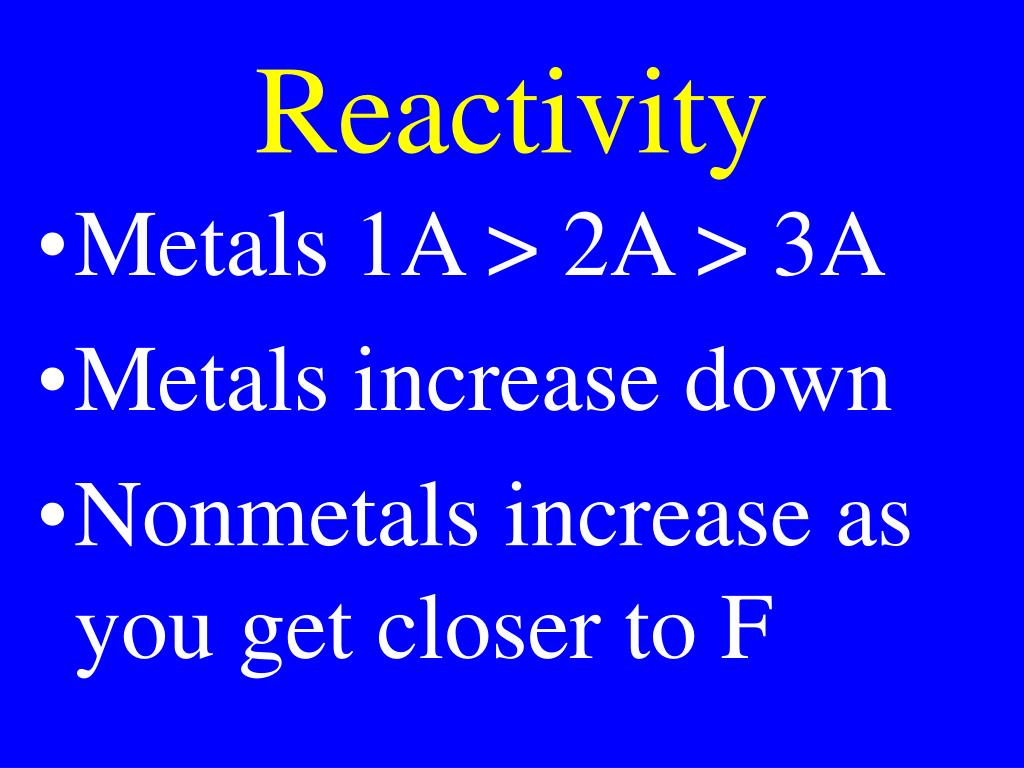 Reactivity

• Metals 1A > 2A > 3A
• Metals increase down
• Nonmetals increase as you get closer to F